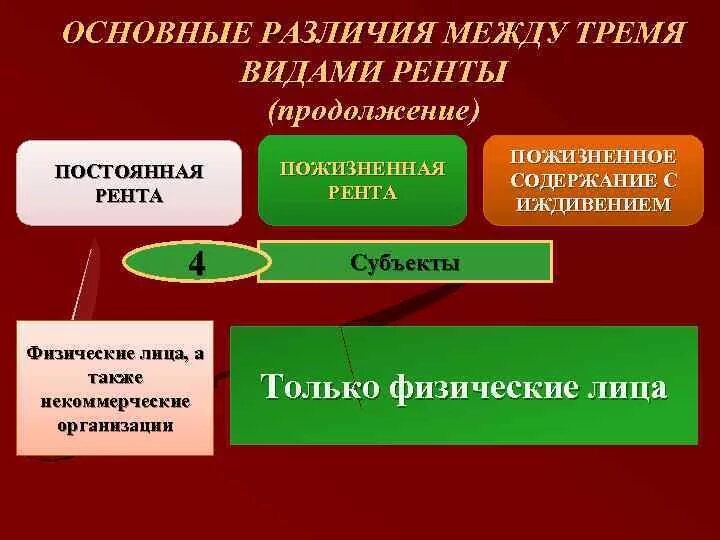 ОСНОВНЫЕ РАЗЛИЧИЯ МЕЖДУ ТРЕМЯ ВИДАМИ РЕНТЫ
(продолжение)

ПОСТОЯННАЯ РЕНТА

ПОЖИЗНЕННАЯ РЕНТА

ПОЖИЗНЕННОЕ СОДЕРЖАНИЕ С ИЖДИВЕНИЕМ

4

Субъекты

Физические лица, а также некоммерческие организации

Только физические лица